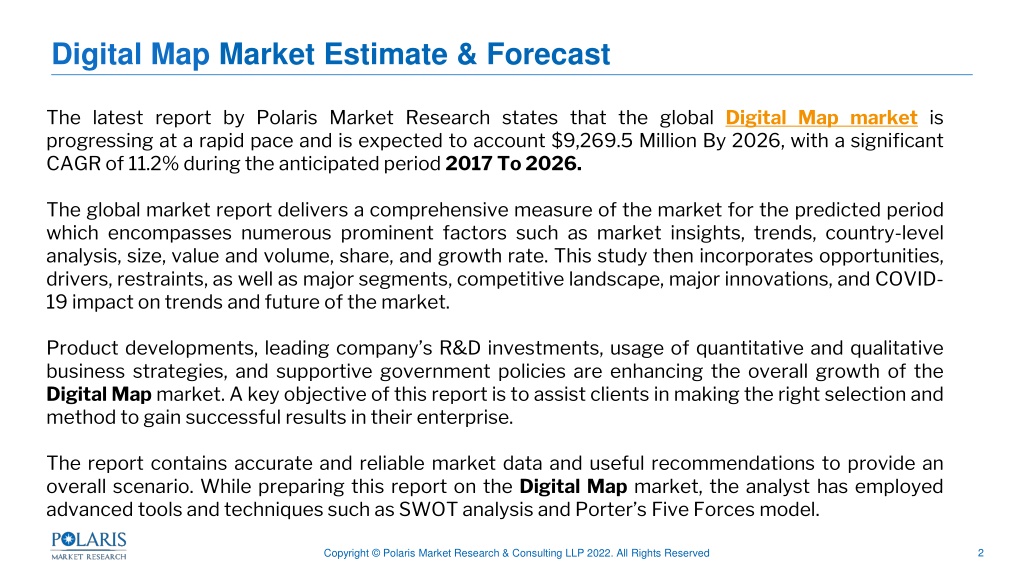 Digital Map Market Estimate & Forecast

The latest report by Polaris Market Research states that the global Digital Map market is progressing at a rapid pace and is expected to account $9,269.5 Million By 2026, with a significant CAGR of 11.2% during the anticipated period 2017 To 2026.

The global market report delivers a comprehensive measure of the market for the predicted period which encompasses numerous prominent factors such as market insights, trends, country-level analysis, size, value and volume, share, and growth rate. This study then incorporates opportunities, drivers, restraints, as well as major segments, competitive landscape, major innovations, and COVID-19 impact on trends and future of the market.

Product developments, leading company's R&D investments, usage of quantitative and qualitative business strategies, and supportive government policies are enhancing the overall growth of the Digital Map market. A key objective of this report is to assist clients in making the right selection and method to gain successful results in their enterprise.

The report contains accurate and reliable market data and useful recommendations to provide an overall scenario. While preparing this report on the Digital Map market, the analyst has employed advanced tools and techniques such as SWOT analysis and Porter's Five Forces model.

POLARIS MARKET RESEARCH

Copyright © Polaris Market Research & Consulting LLP 2022. All Rights Reserved

2